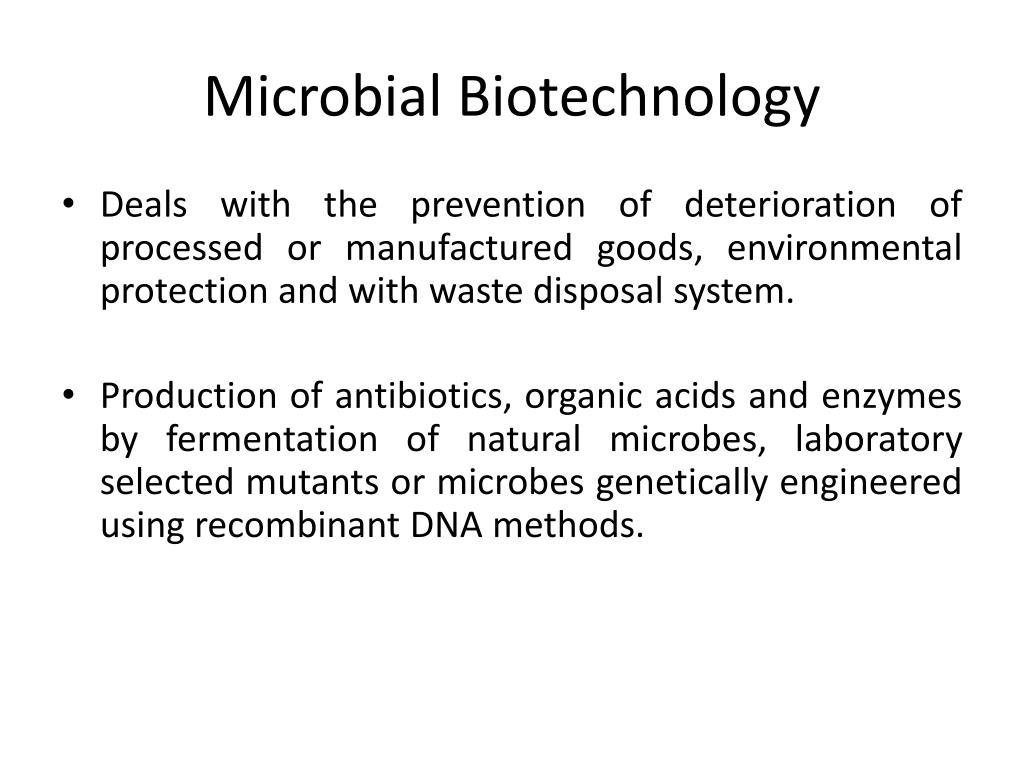 Microbial Biotechnology

• Deals with the prevention of deterioration of processed or manufactured goods, environmental protection and with waste disposal system.

• Production of antibiotics, organic acids and enzymes by fermentation of natural microbes, laboratory selected mutants or microbes genetically engineered using recombinant DNA methods.